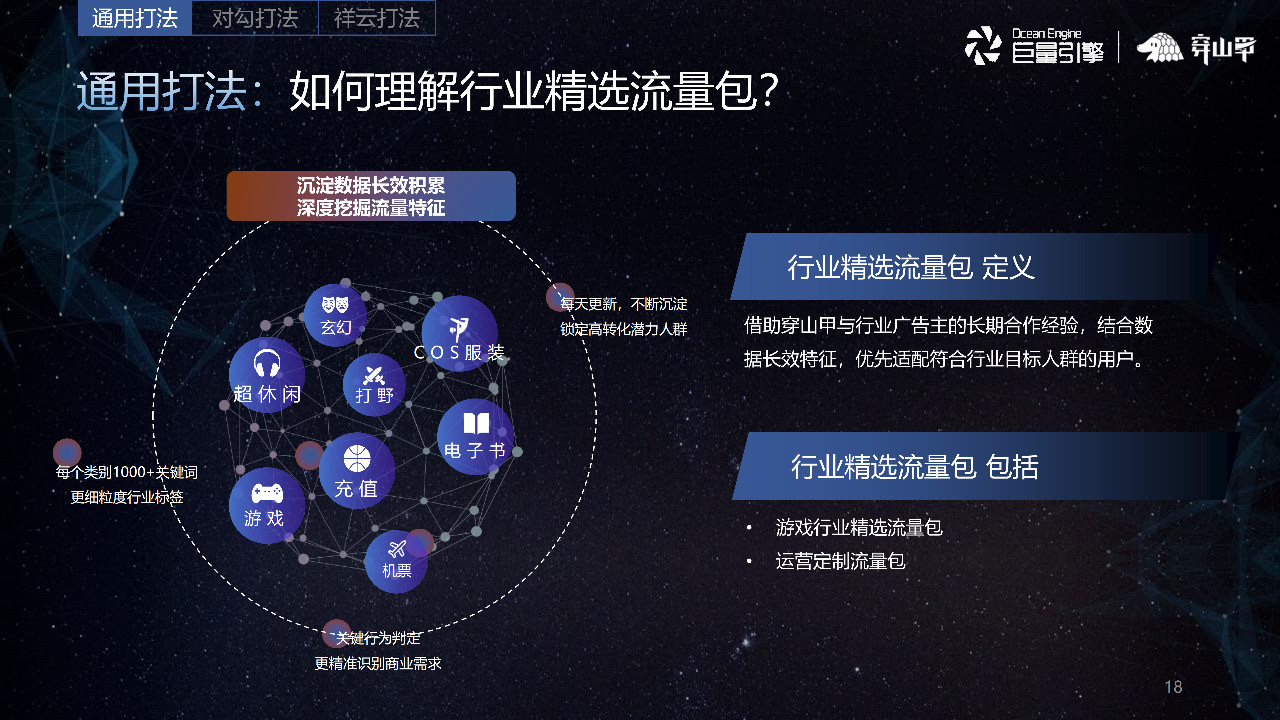 通用打法 对勾打法 祥云打法

Ocean Engine 巨量引擎 | 穿山甲

通用打法：如何理解行业精选流量包？

沉淀数据长效积累
深度挖掘流量特征

玄幻
COS服装
超休闲
打野
电子书
充值
游戏
机票

每天更新，不断沉淀
锁定高转化潜力人群

每个类别1000+关键词
更细粒度行业标签

关键行为判定
更精准识别商业需求

行业精选流量包 定义

借助穿山甲与行业广告主的长期合作经验，结合数据长效特征，优先适配符合行业目标人群的用户。

行业精选流量包 包括

• 游戏行业精选流量包
• 运营定制流量包

18